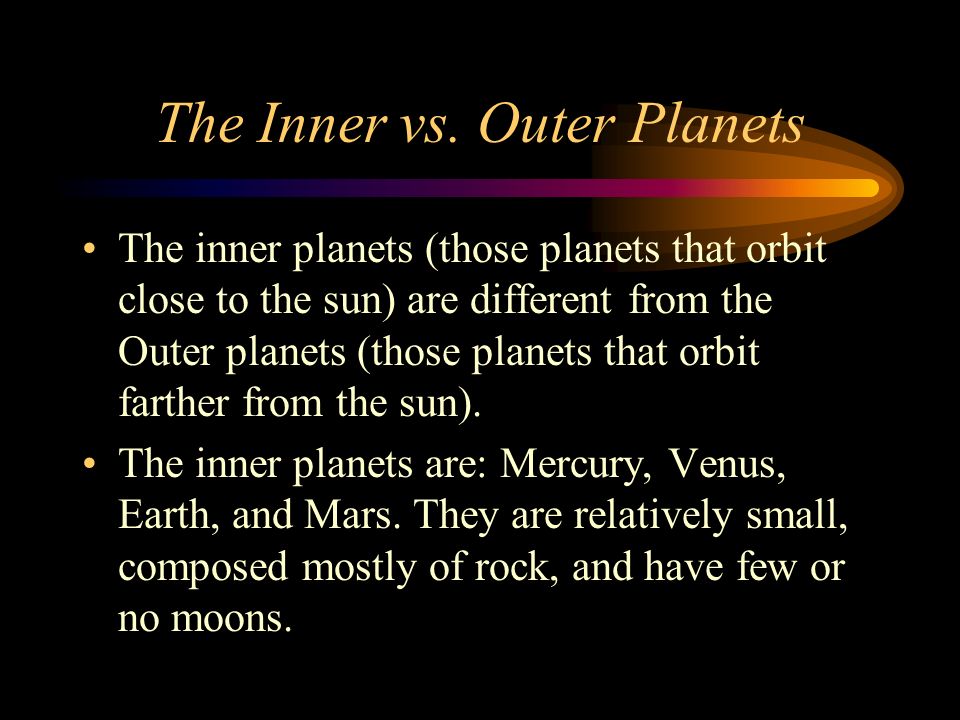 The Inner vs. Outer Planets

• The inner planets (those planets that orbit close to the sun) are different from the Outer planets (those planets that orbit farther from the sun).

• The inner planets are: Mercury, Venus, Earth, and Mars. They are relatively small, composed mostly of rock, and have few or no moons.